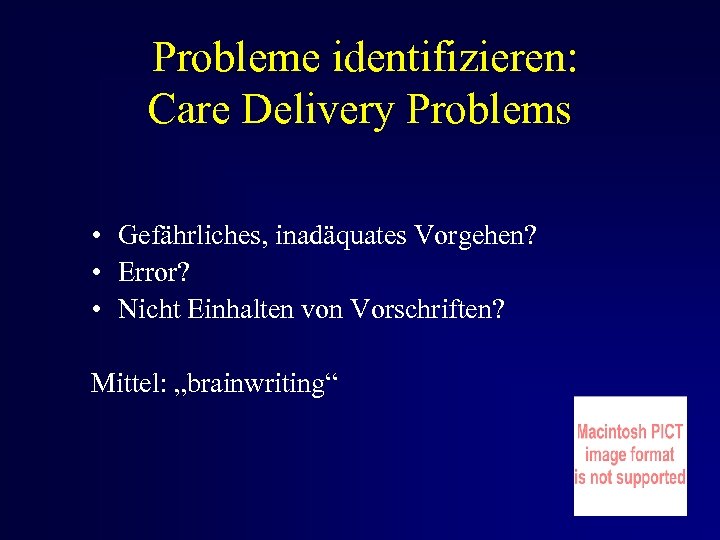 Probleme identifizieren:
Care Delivery Problems

• Gefährliches, inadäquates Vorgehen?
• Error?
• Nicht Einhalten von Vorschriften?

Mittel: „brainwriting“

Macintosh PICT image format is not supported